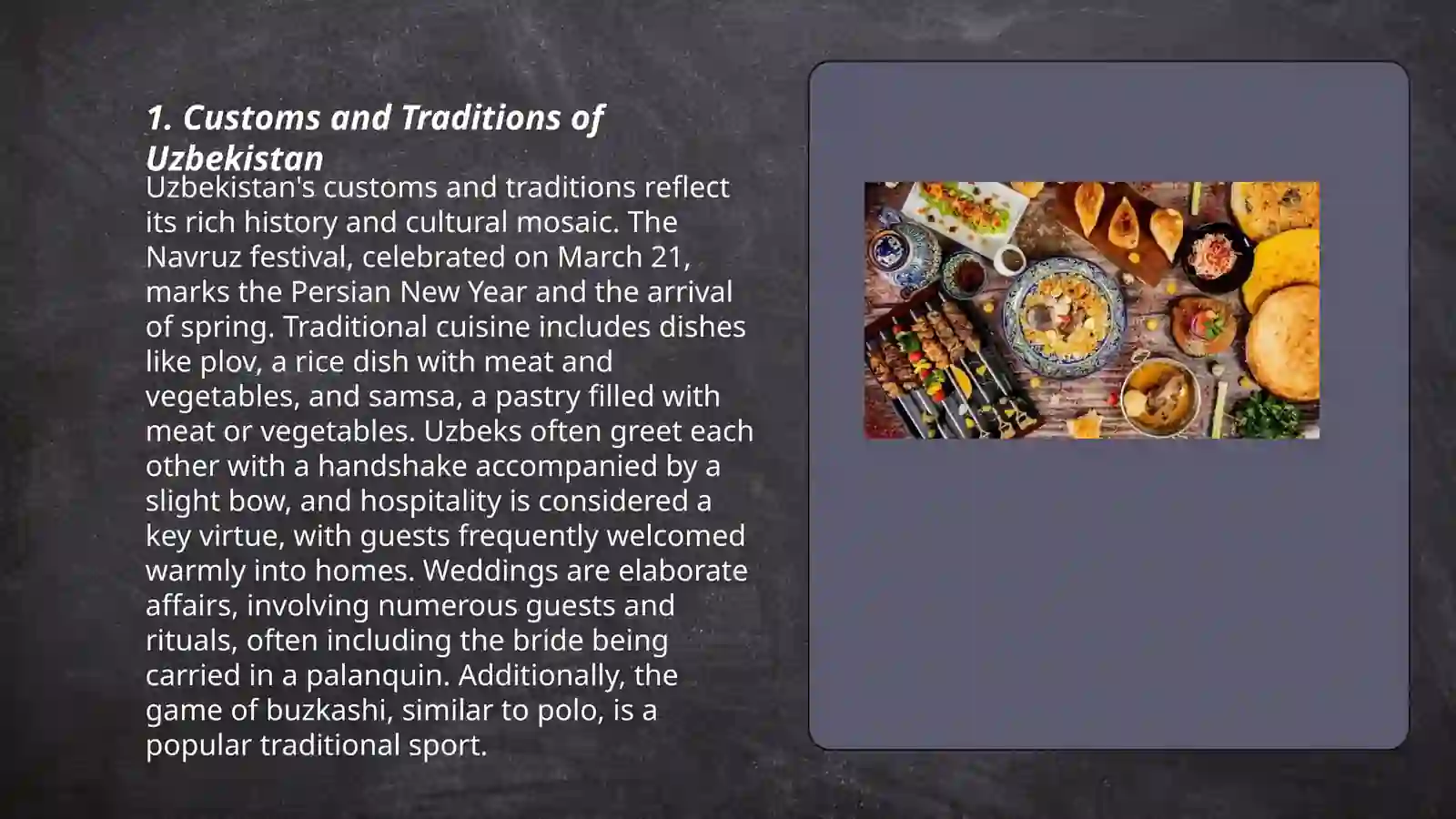 1. Customs and Traditions of Uzbekistan

Uzbekistan's customs and traditions reflect its rich history and cultural mosaic. The Navruz festival, celebrated on March 21, marks the Persian New Year and the arrival of spring. Traditional cuisine includes dishes like plov, a rice dish with meat and vegetables, and samsa, a pastry filled with meat or vegetables. Uzbeks often greet each other with a handshake accompanied by a slight bow, and hospitality is considered a key virtue, with guests frequently welcomed warmly into homes. Weddings are elaborate affairs, involving numerous guests and rituals, often including the bride being carried in a palanquin. Additionally, the game of buzkashi, similar to polo, is a popular traditional sport.